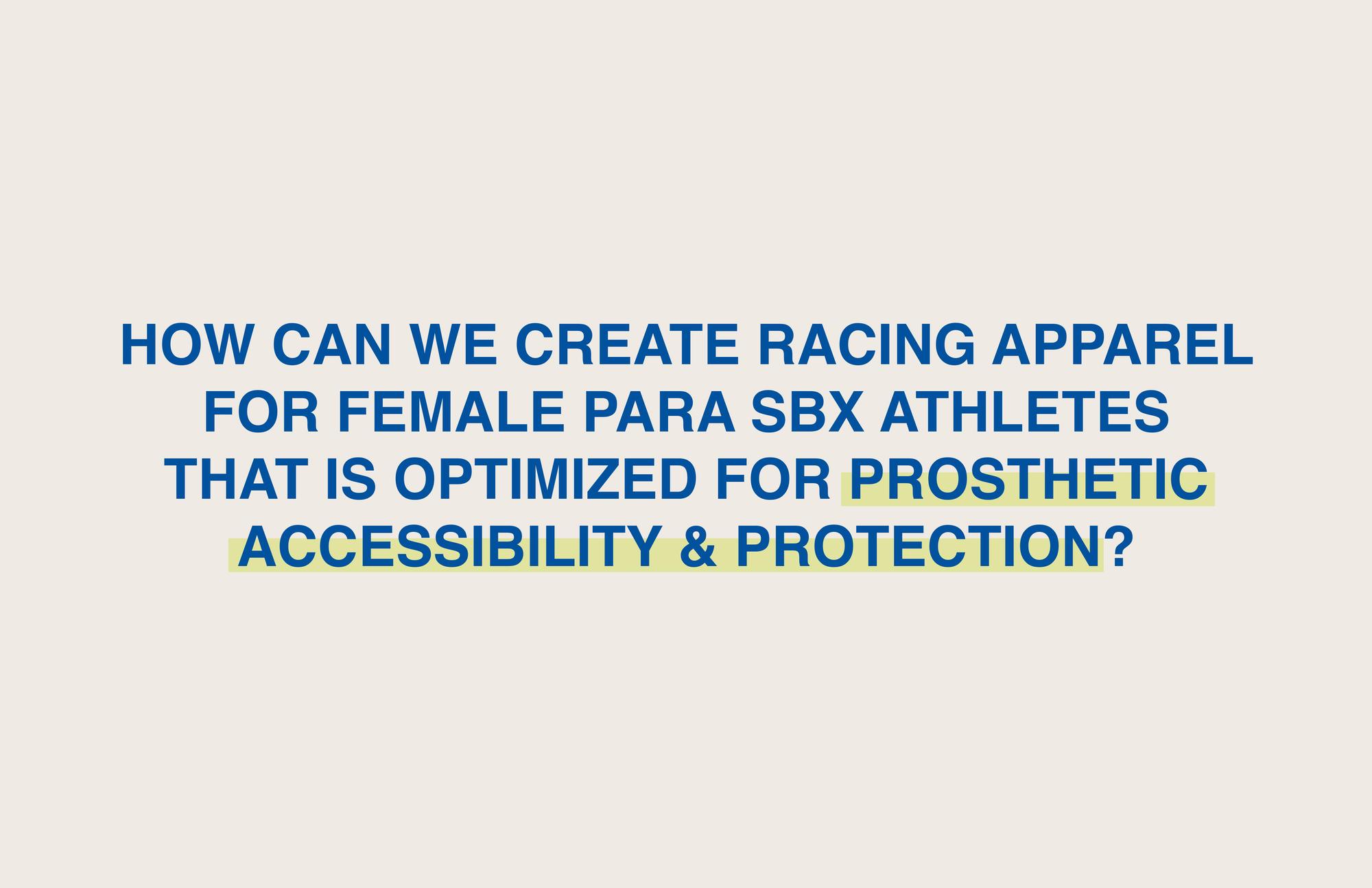 HOW CAN WE CREATE RACING APPAREL FOR FEMALE PARA SBX ATHLETES THAT IS OPTIMIZED FOR PROSTHETIC ACCESSIBILITY & PROTECTION?